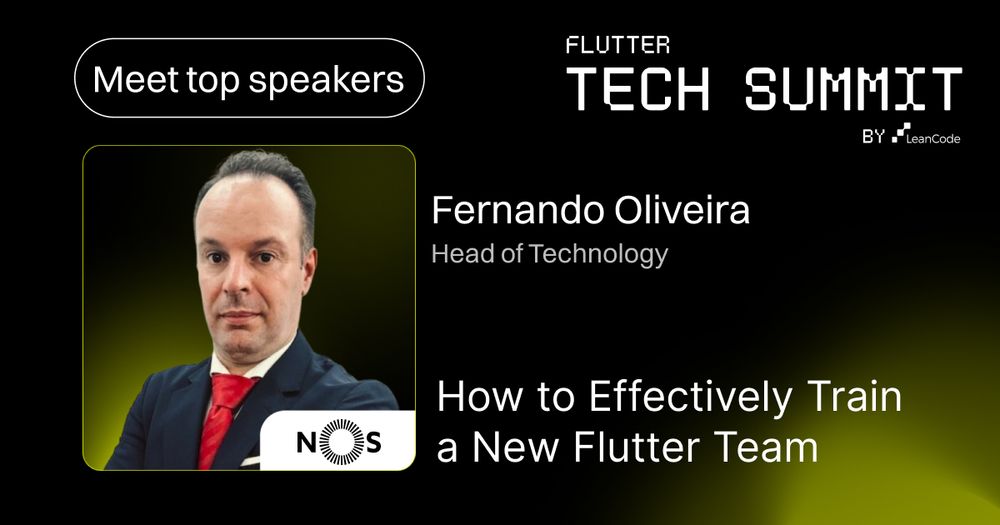 Meet top speakers

FLUTTER
TECH SUMMIT
BY LeanCode

Fernando Oliveira
Head of Technology

NOS

How to Effectively Train a New Flutter Team